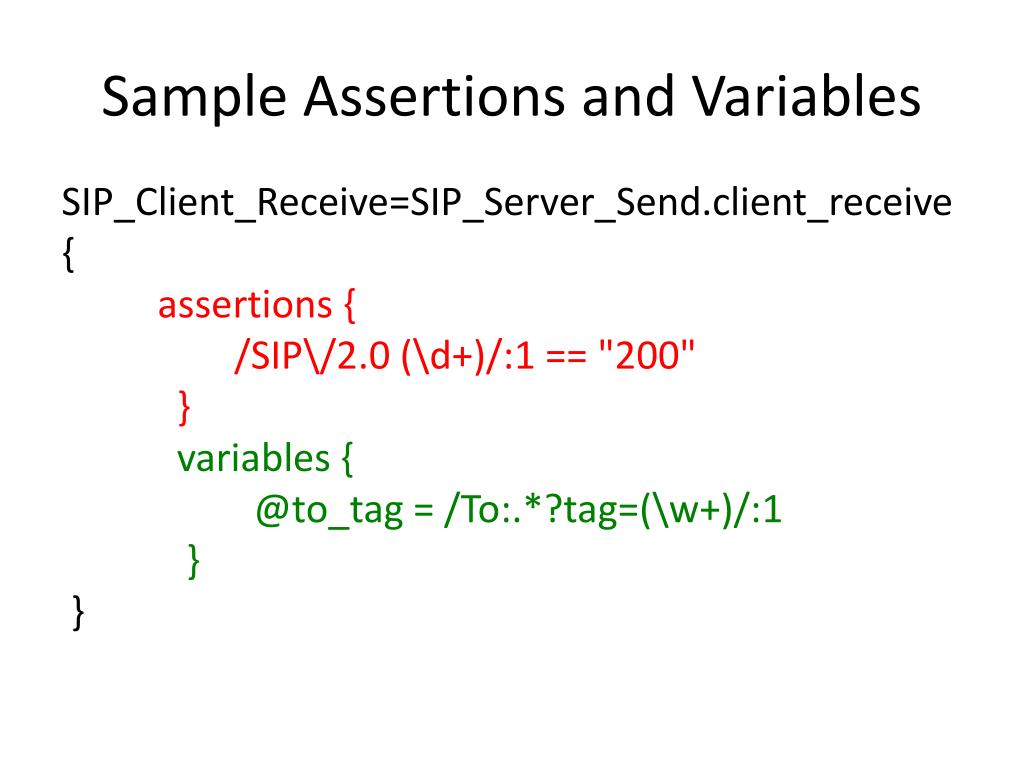 Sample Assertions and Variables

SIP_Client_Receive=SIP_Server_Send.client_receive
{
assertions {
/SIP\/2.0 (\d+)/:1 == "200"
}
variables {
@to_tag = /To:.*?tag=(\w+)/:1
}
}